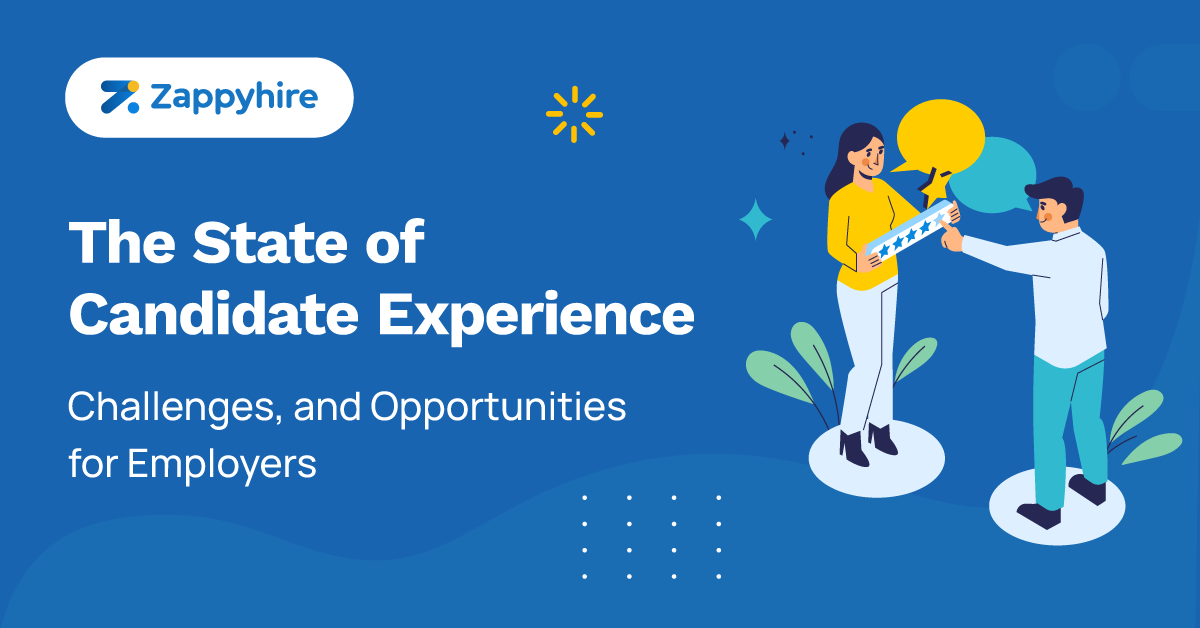 Zappyhire

The State of Candidate Experience

Challenges, and Opportunities for Employers